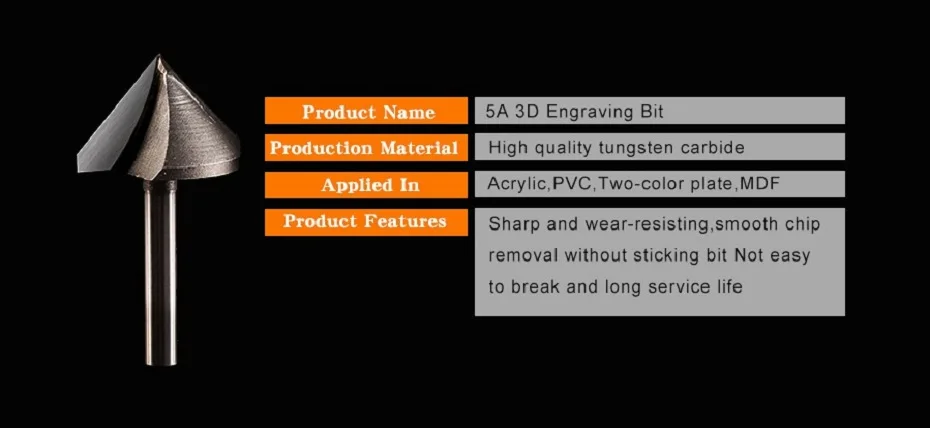 | Product Name | 5A 3D Engraving Bit |
|---|---|
| Production Material | High quality tungsten carbide |
| Applied In | Acrylic,PVC,Two-color plate,MDF |
| Product Features | Sharp and wear-resisting,smooth chip removal without sticking bit Not easy to break and long service life |